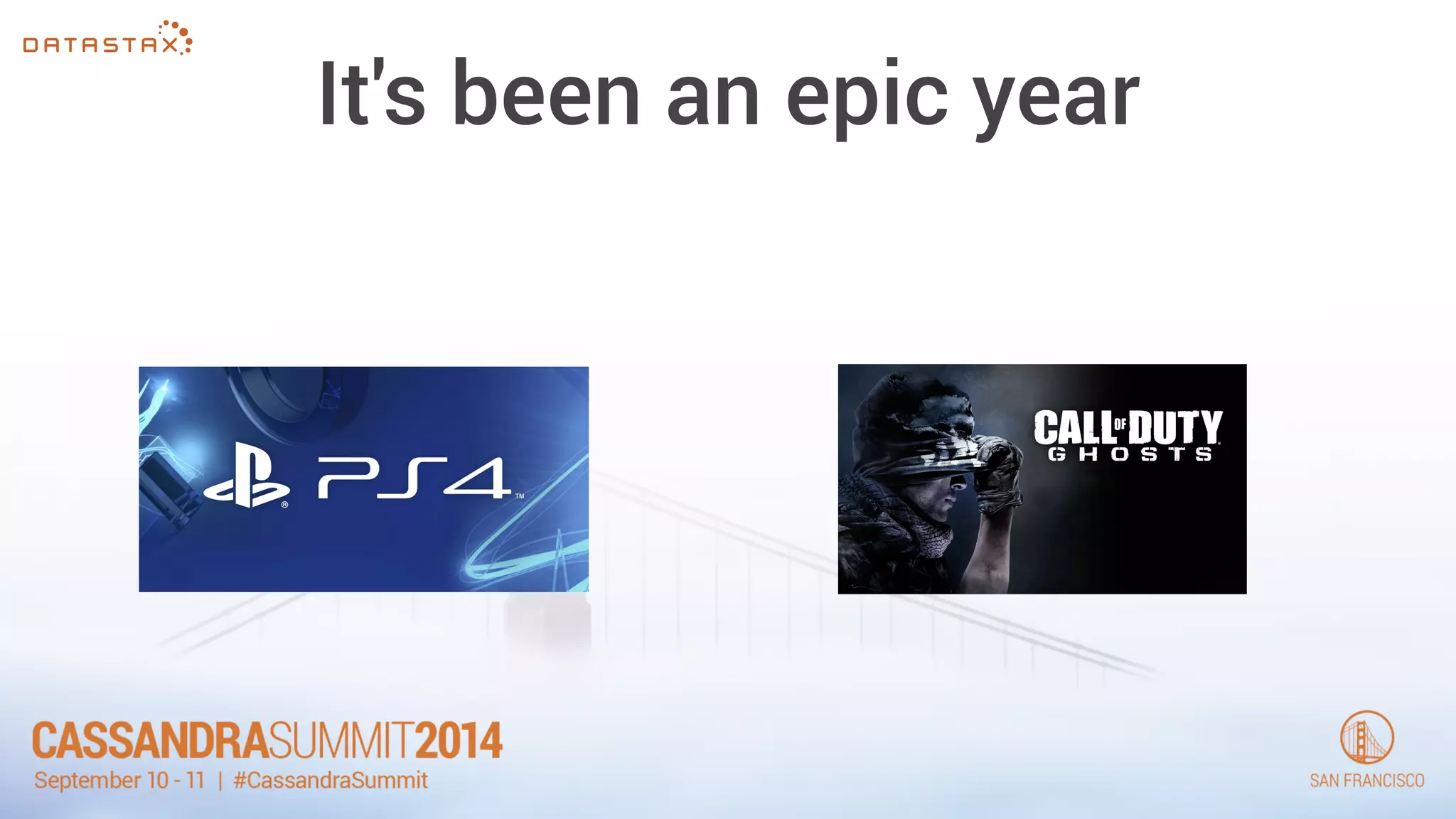 DATASTAX

It's been an epic year

PS4™

CALL OF DUTY
GHOSTS

CASSANDRASUMMIT2014
September 10 - 11 | #CassandraSummit

SAN FRANCISCO